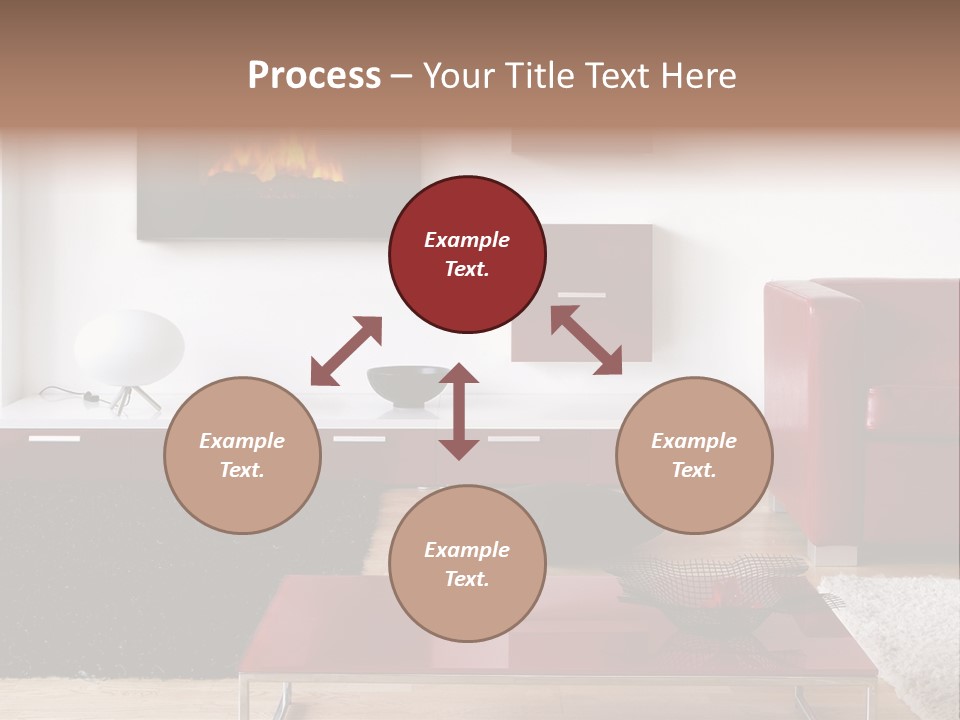 Process – Your Title Text Here

Example Text.

Example Text.

Example Text.

Example Text.